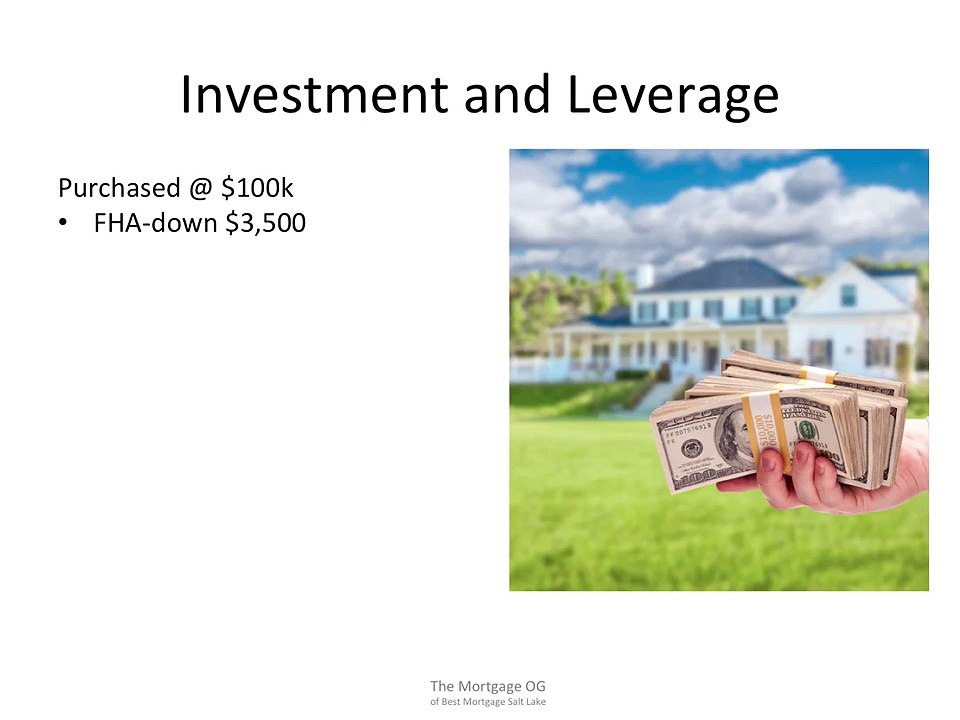 Investment and Leverage

Purchased @ $100k
• FHA-down $3,500

The Mortgage OG
of Best Mortgage Salt Lake